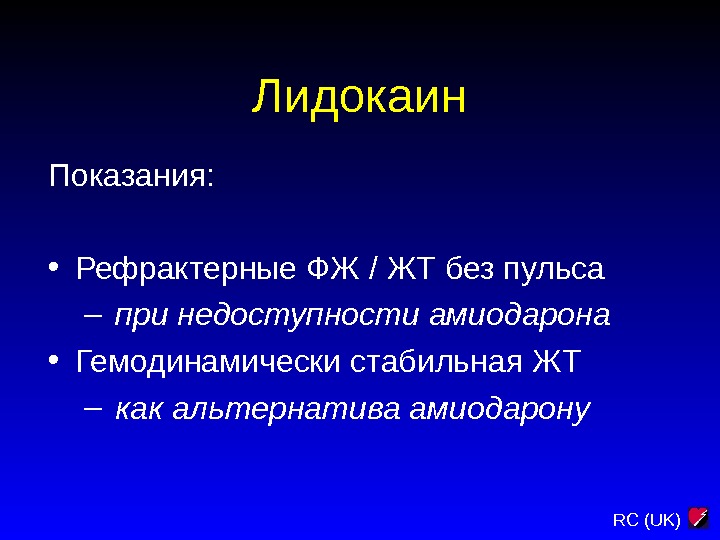 Лидокаин

Показания:

• Рефрактерные ФЖ / ЖТ без пульса
– при недоступности амиодарона
• Гемодинамически стабильная ЖТ
– как альтернатива амиодарону

RC (UK)